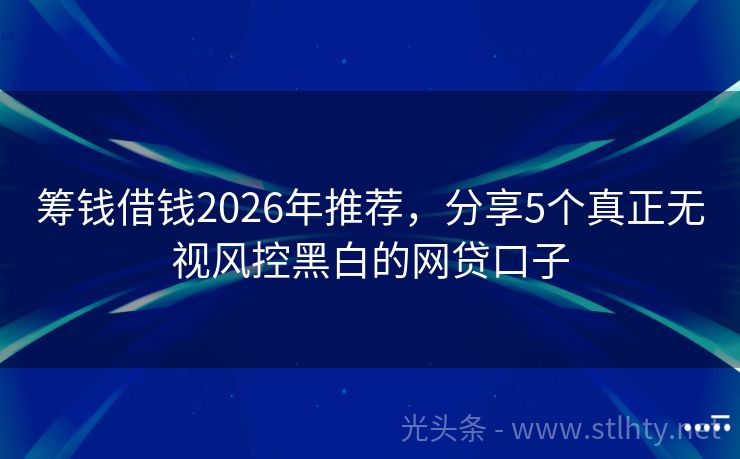 筹钱借钱2026年推荐，分享5个真正无视风控黑白的网贷口子

光头条 - www.stlhty.net